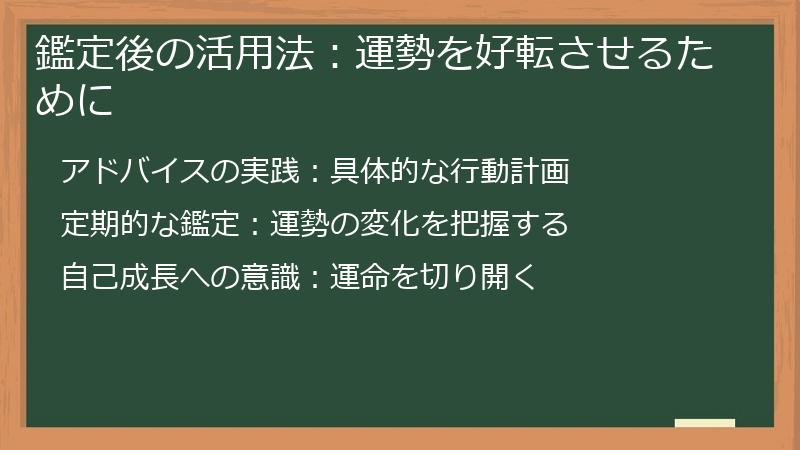 鑑定後の活用法：運勢を好転させるために

アドバイスの実践：具体的な行動計画

定期的な鑑定：運勢の変化を把握する

自己成長への意識：運命を切り開く